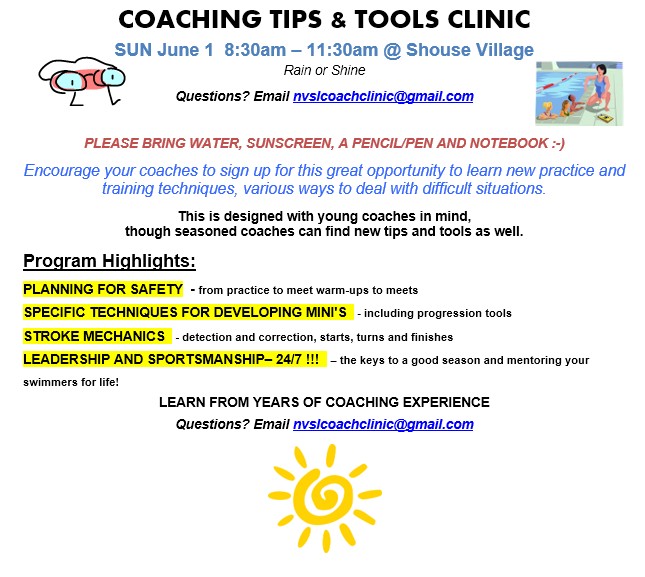 COACHING TIPS & TOOLS CLINIC

SUN June 1 8:30am – 11:30am @ Shouse Village

Rain or Shine

Questions? Email nvslcoachclinic@gmail.com

PLEASE BRING WATER, SUNSCREEN, A PENCIL/PEN AND NOTEBOOK :-)

Encourage your coaches to sign up for this great opportunity to learn new practice and training techniques, various ways to deal with difficult situations.

This is designed with young coaches in mind, though seasoned coaches can find new tips and tools as well.

Program Highlights:

PLANNING FOR SAFETY - from practice to meet warm-ups to meets

SPECIFIC TECHNIQUES FOR DEVELOPING MINI'S - including progression tools

STROKE MECHANICS - detection and correction, starts, turns and finishes

LEADERSHIP AND SPORTSMANSHIP– 24/7 !!! – the keys to a good season and mentoring your swimmers for life!

LEARN FROM YEARS OF COACHING EXPERIENCE

Questions? Email nvslcoachclinic@gmail.com